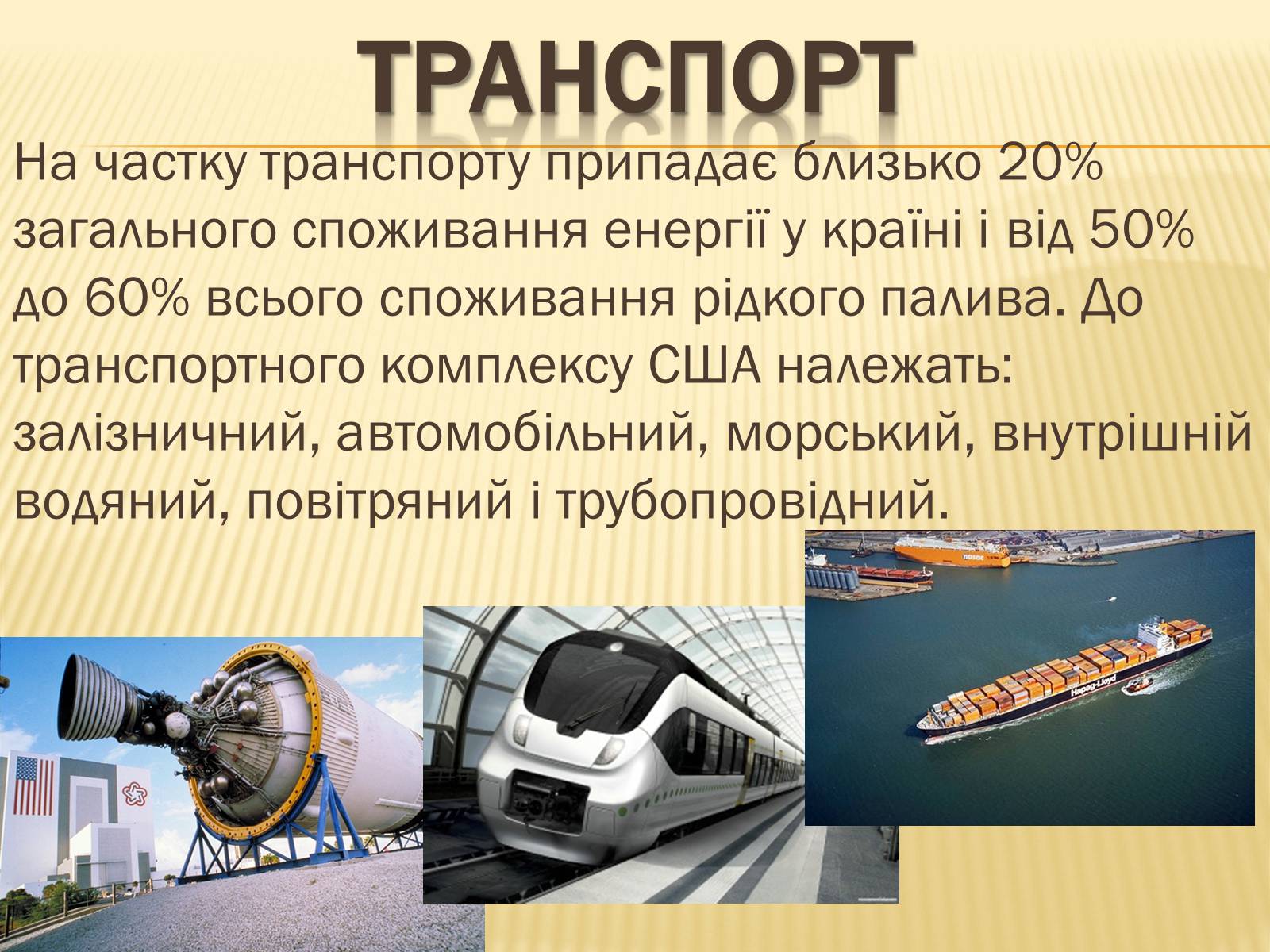 ТРАНСПОРТ

На частку транспорту припадає близько 20% загального споживання енергії у країні і від 50% до 60% всього споживання рідкого палива. До транспортного комплексу США належать: залізничний, автомобільний, морський, внутрішній водяний, повітряний і трубопровідний.

Hapag-Lloyd